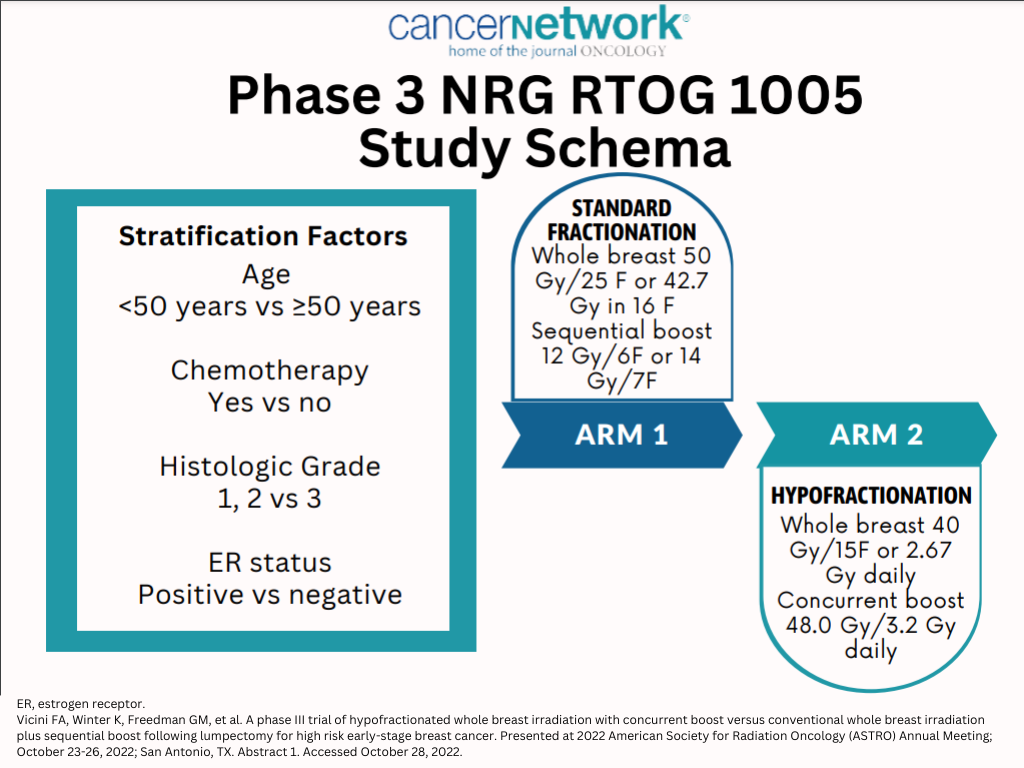 cancernetwork®
home of the journal ONCOLOGY

Phase 3 NRG RTOG 1005 Study Schema

Stratification Factors
Age
<50 years vs ≥50 years

Chemotherapy
Yes vs no

Histologic Grade
1, 2 vs 3

ER status
Positive vs negative

STANDARD FRACTIONATION
Whole breast 50 Gy/25 F or 42.7 Gy in 16 F
Sequential boost 12 Gy/6F or 14 Gy/7F

ARM 1

ARM 2

HYPOFRACTIONATION
Whole breast 40 Gy/15F or 2.67 Gy daily
Concurrent boost 48.0 Gy/3.2 Gy daily

ER, estrogen receptor.
Vicini FA, Winter K, Freedman GM, et al. A phase III trial of hypofractionated whole breast irradiation with concurrent boost versus conventional whole breast irradiation plus sequential boost following lumpectomy for high risk early-stage breast cancer. Presented at 2022 American Society for Radiation Oncology (ASTRO) Annual Meeting; October 23-26, 2022; San Antonio, TX. Abstract 1. Accessed October 28, 2022.